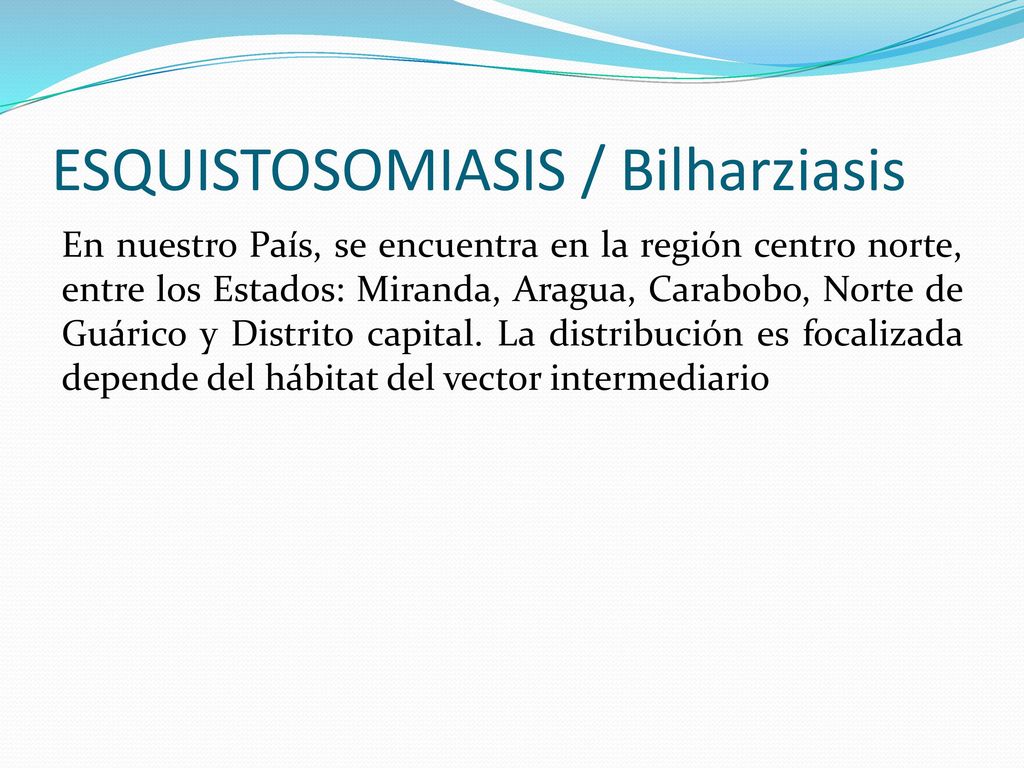 ESQUISTOSOMIASIS / Bilharziasis

En nuestro País, se encuentra en la región centro norte, entre los Estados: Miranda, Aragua, Carabobo, Norte de Guárico y Distrito capital. La distribución es focalizada depende del hábitat del vector intermediario